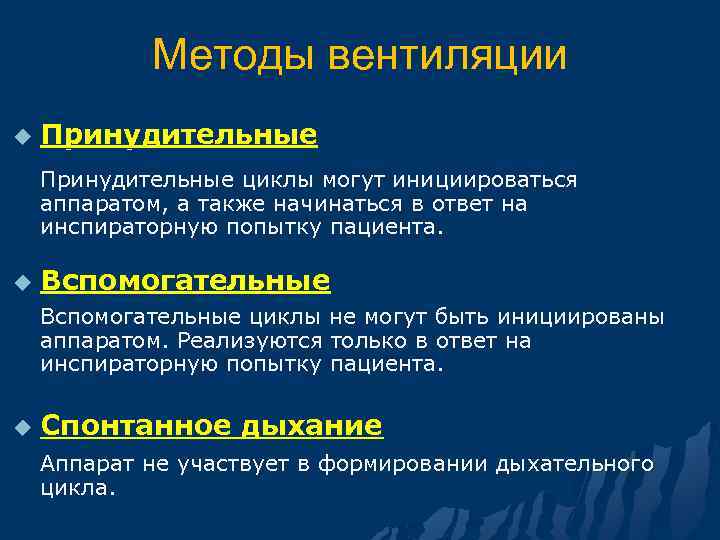 Методы вентиляции

Принудительные

Принудительные циклы могут инициироваться аппаратом, а также начинаться в ответ на инспираторную попытку пациента.

Вспомогательные

Вспомогательные циклы не могут быть инициированы аппаратом. Реализуются только в ответ на инспираторную попытку пациента.

Спонтанное дыхание

Аппарат не участвует в формировании дыхательного цикла.